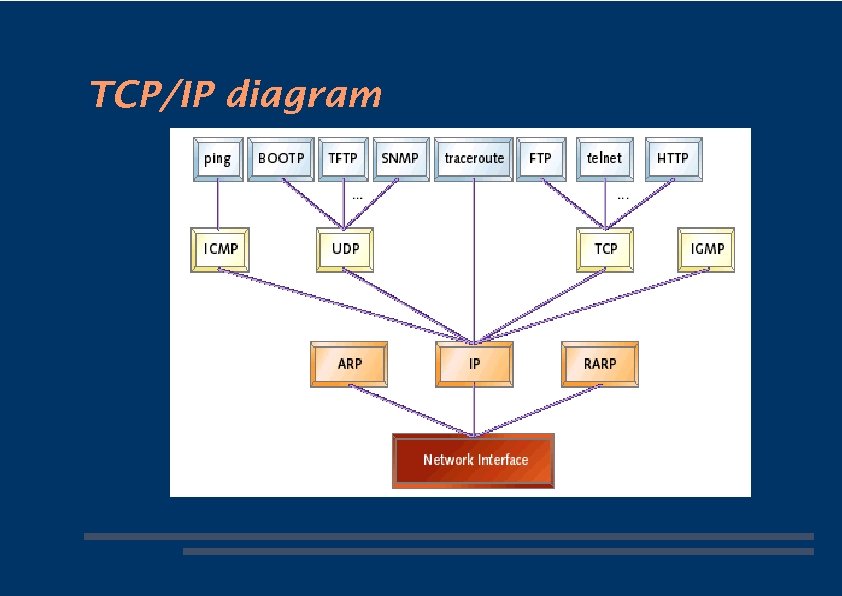 TCP/IP diagram

ping BOOTP TFTP SNMP traceroute FTP telnet HTTP

...

...

ICMP UDP TCP IGMP

ARP IP RARP

Network Interface